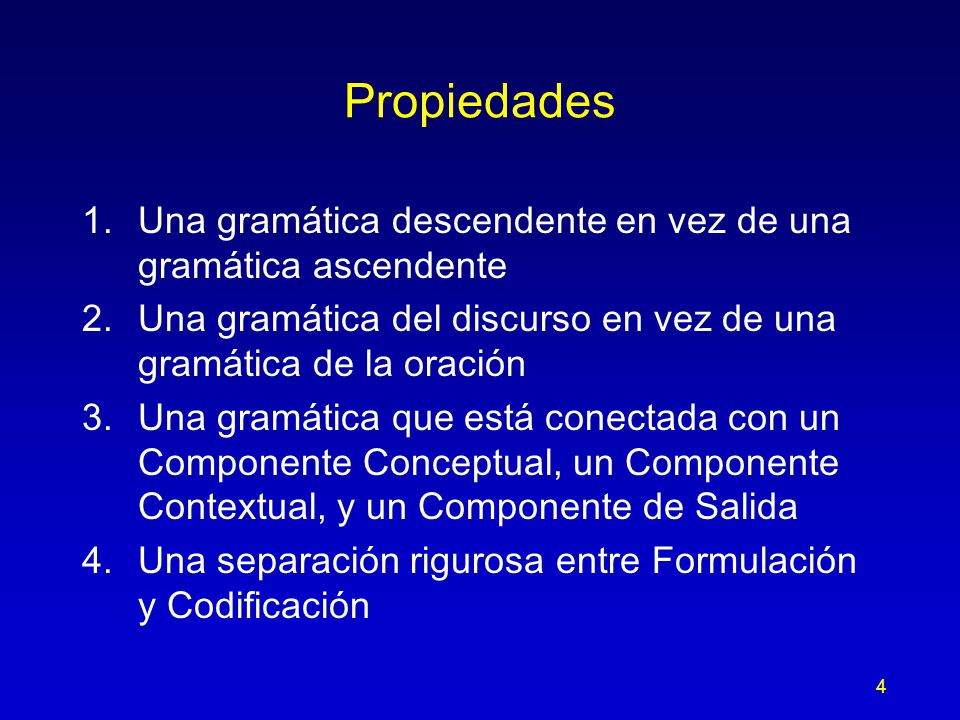 Propiedades

1. Una gramática descendente en vez de una gramática ascendente
2. Una gramática del discurso en vez de una gramática de la oración
3. Una gramática que está conectada con un Componente Conceptual, un Componente Contextual, y un Componente de Salida
4. Una separación rigurosa entre Formulación y Codificación

4